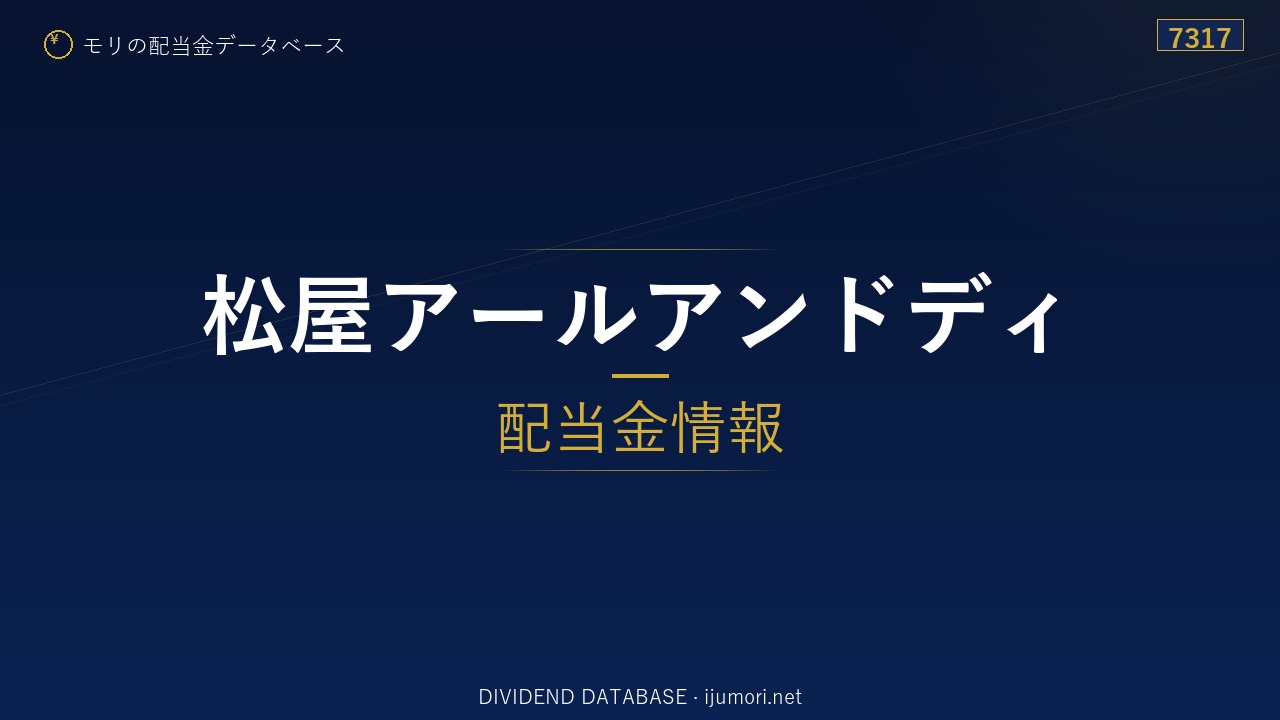 ¥ モリの配当金データベース

7317

松屋アールアンドディ

配当金情報

DIVIDEND DATABASE · ijumori.net